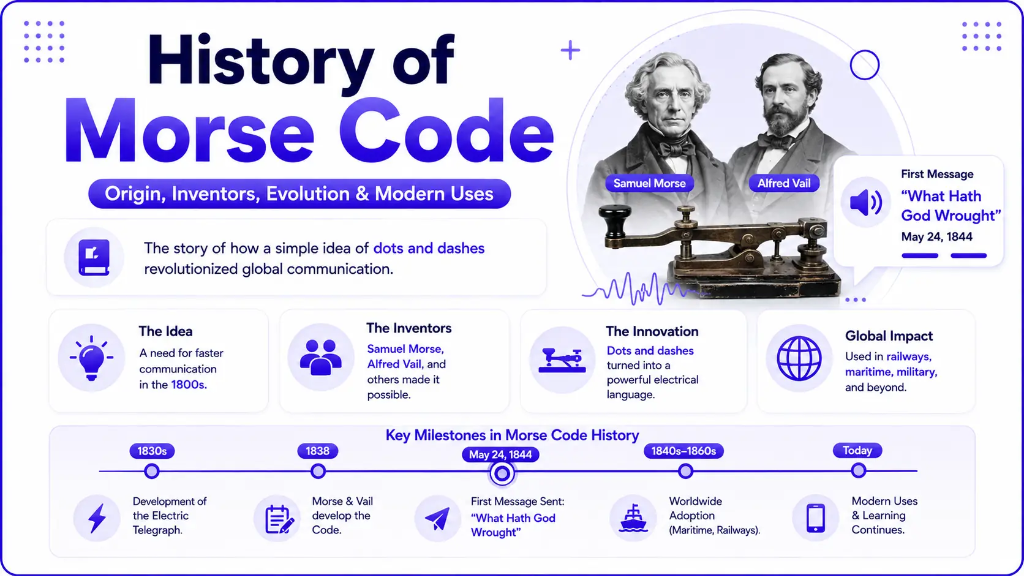 History of Morse Code

Origin, Inventors, Evolution & Modern Uses

Samuel Morse

Alfred Vail

First Message
"What Hath God Wrought"
May 24, 1844

The story of how a simple idea of dots and dashes revolutionized global communication.

The Idea
A need for faster communication in the 1800s.

The Inventors
Samuel Morse, Alfred Vail, and others made it possible.

The Innovation
Dots and dashes turned into a powerful electrical language.

Global Impact
Used in railways, maritime, military, and beyond.

Key Milestones in Morse Code History

1830s
Development of the Electric Telegraph.

1838
Morse & Vail develop the Code.

May 24, 1844
First Message Sent: "What Hath God Wrought"

1840s–1860s
Worldwide Adoption (Maritime, Railways).

Today
Modern Uses & Learning Continues.